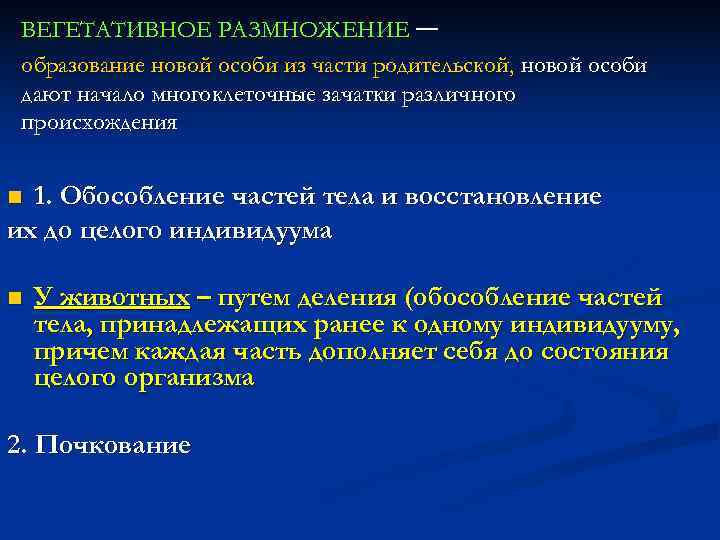 ВЕГЕТАТИВНОЕ РАЗМНОЖЕНИЕ —
образование новой особи из части родительской, новой особи дают начало многоклеточные зачатки различного происхождения

1. Обособление частей тела и восстановление их до целого индивидуума

У животных – путем деления (обособление частей тела, принадлежащих ранее к одному индивидууму, причем каждая часть дополняет себя до состояния целого организма

2. Почкование